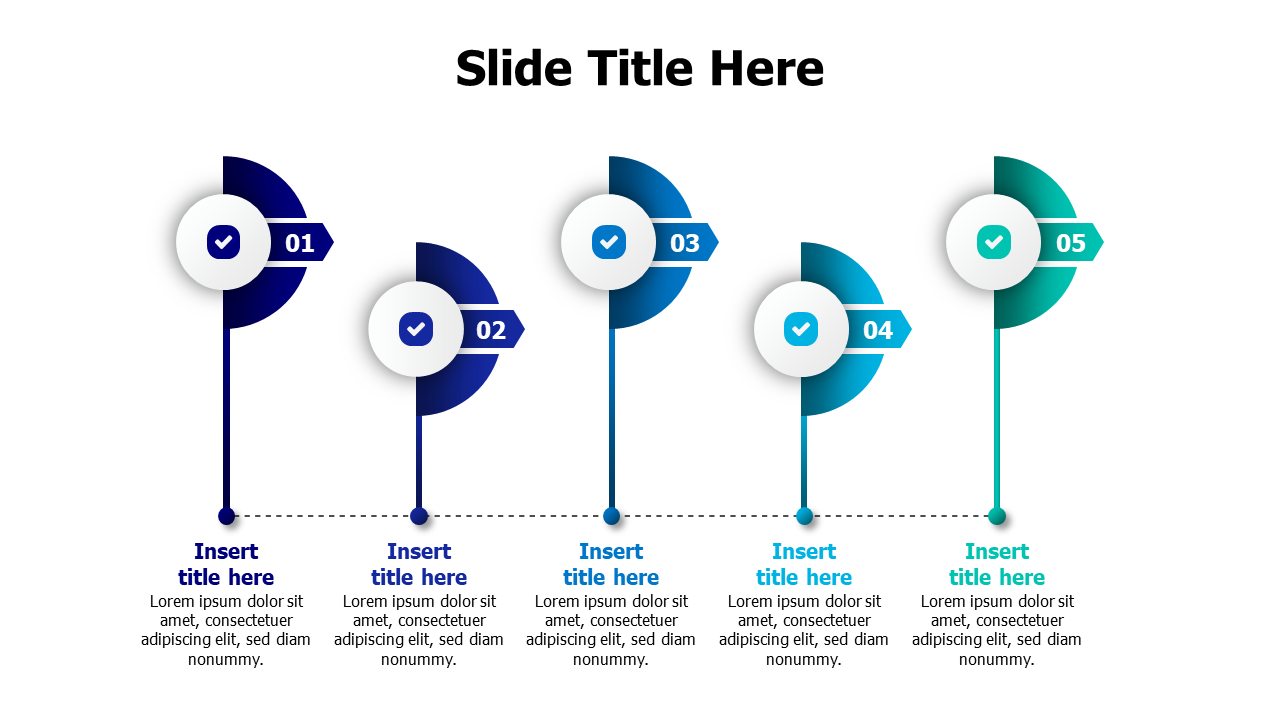 Slide Title Here

01

02

03

04

05

Insert title here
Lorem ipsum dolor sit amet, consectetuer adipiscing elit, sed diam nonummy.

Insert title here
Lorem ipsum dolor sit amet, consectetuer adipiscing elit, sed diam nonummy.

Insert title here
Lorem ipsum dolor sit amet, consectetuer adipiscing elit, sed diam nonummy.

Insert title here
Lorem ipsum dolor sit amet, consectetuer adipiscing elit, sed diam nonummy.

Insert title here
Lorem ipsum dolor sit amet, consectetuer adipiscing elit, sed diam nonummy.